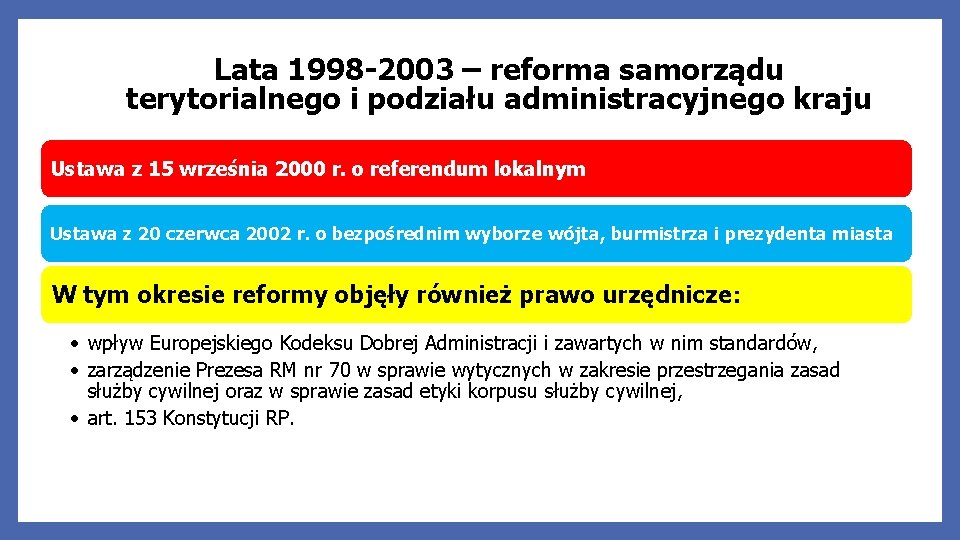 Lata 1998-2003 – reforma samorządu terytorialnego i podziału administracyjnego kraju

Ustawa z 15 września 2000 r. o referendum lokalnym

Ustawa z 20 czerwca 2002 r. o bezpośrednim wyborze wójta, burmistrza i prezydenta miasta

W tym okresie reformy objęły również prawo urzędnicze:

• wpływ Europejskiego Kodeksu Dobrej Administracji i zawartych w nim standardów,
• zarządzenie Prezesa RM nr 70 w sprawie wytycznych w zakresie przestrzegania zasad służby cywilnej oraz w sprawie zasad etyki korpusu służby cywilnej,
• art. 153 Konstytucji RP.